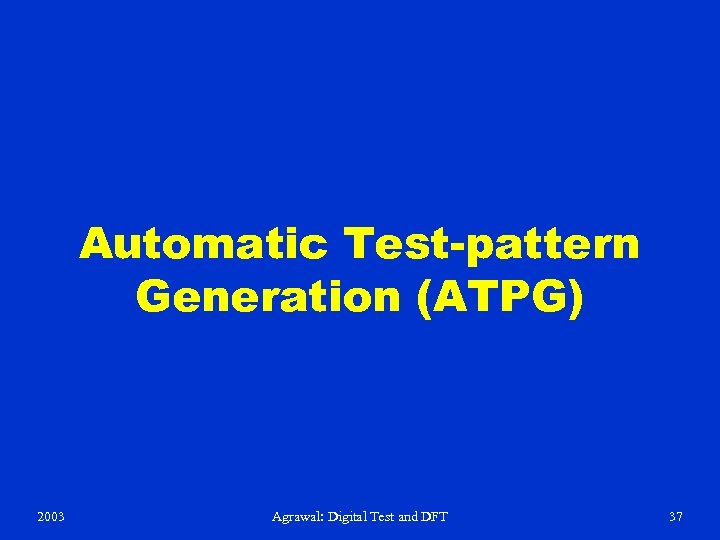 Automatic Test-pattern Generation (ATPG)

2003

Agrawal: Digital Test and DFT

37